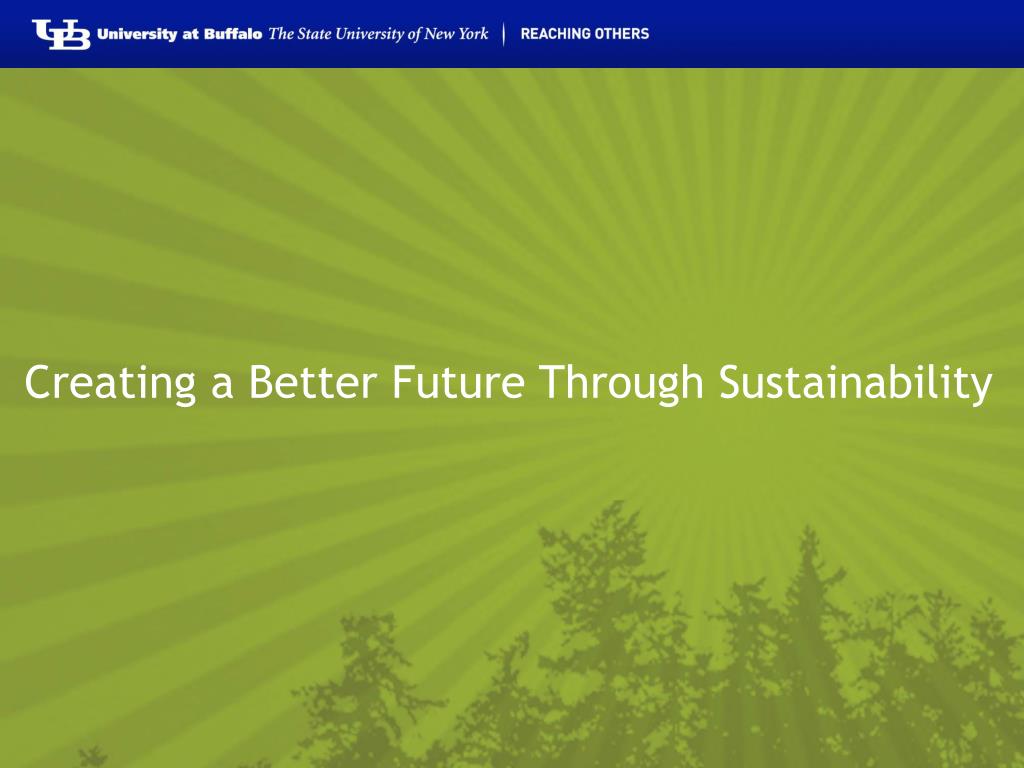 UB University at Buffalo The State University of New York | REACHING OTHERS

Creating a Better Future Through Sustainability